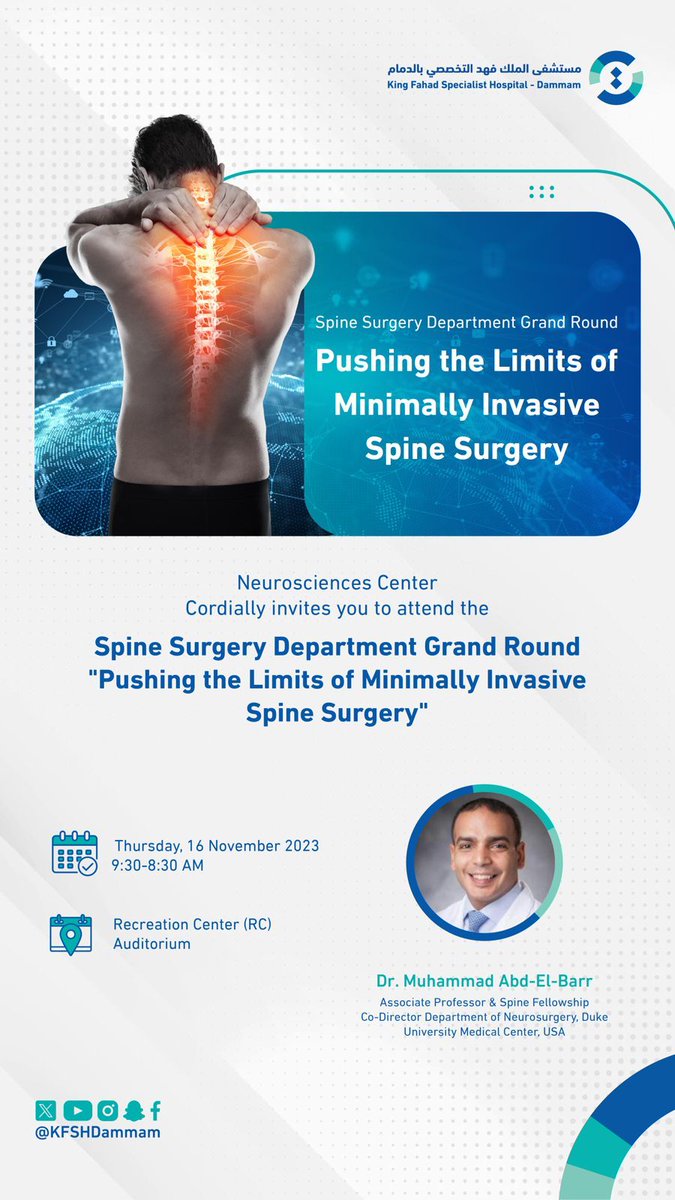 مستشفى الملك فهد التخصصي بالدمام
King Fahad Specialist Hospital - Dammam

Spine Surgery Department Grand Round
Pushing the Limits of Minimally Invasive Spine Surgery

Neurosciences Center
Cordially invites you to attend the

Spine Surgery Department Grand Round
"Pushing the Limits of Minimally Invasive Spine Surgery"

Thursday, 16 November 2023
9:30-8:30 AM

Recreation Center (RC)
Auditorium

Dr. Muhammad Abd-El-Barr
Associate Professor & Spine Fellowship Co-Director Department of Neurosurgery, Duke University Medical Center, USA

@KFSHDammam